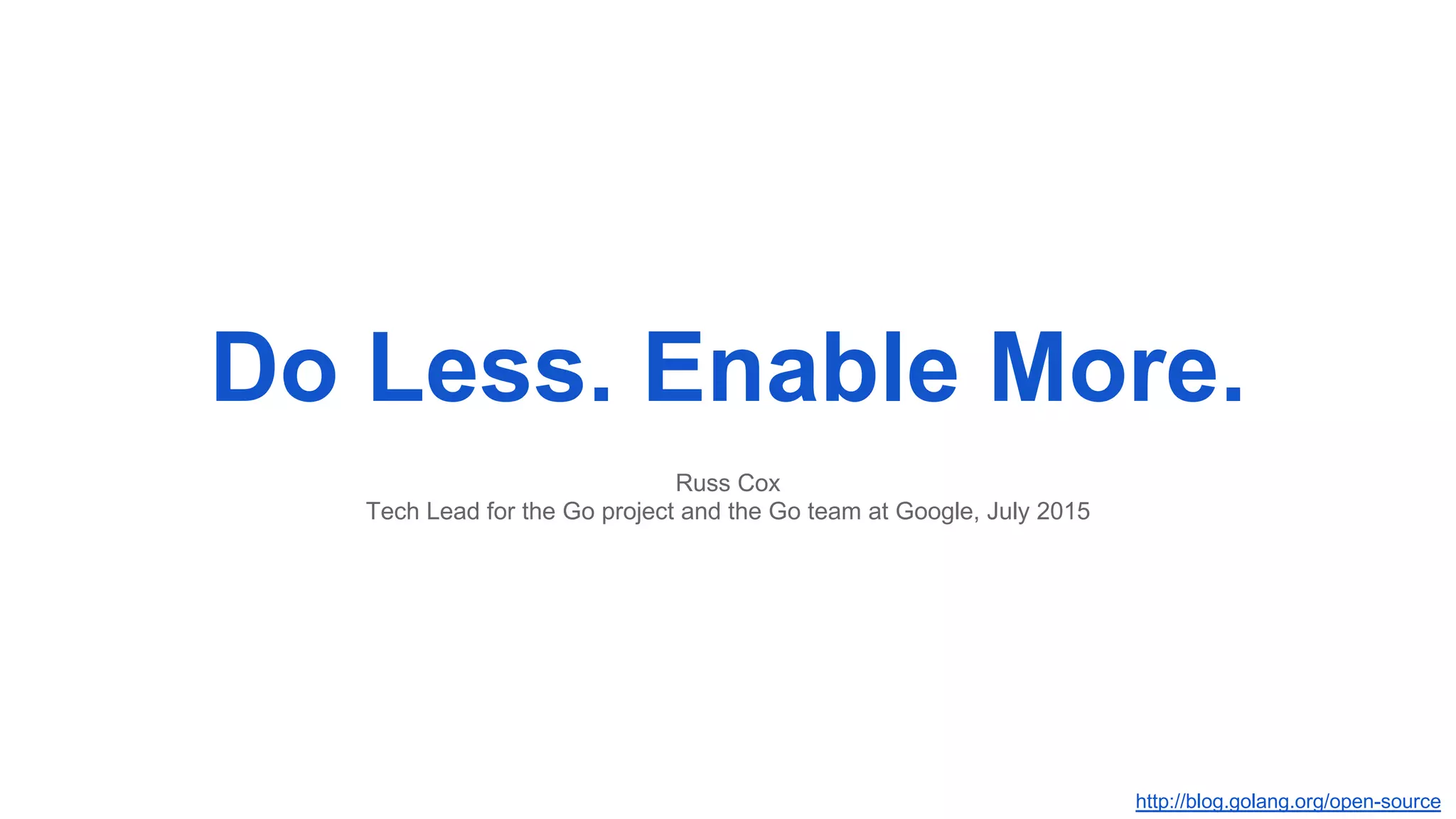 Do Less. Enable More.

Russ Cox
Tech Lead for the Go project and the Go team at Google, July 2015

http://blog.golang.org/open-source